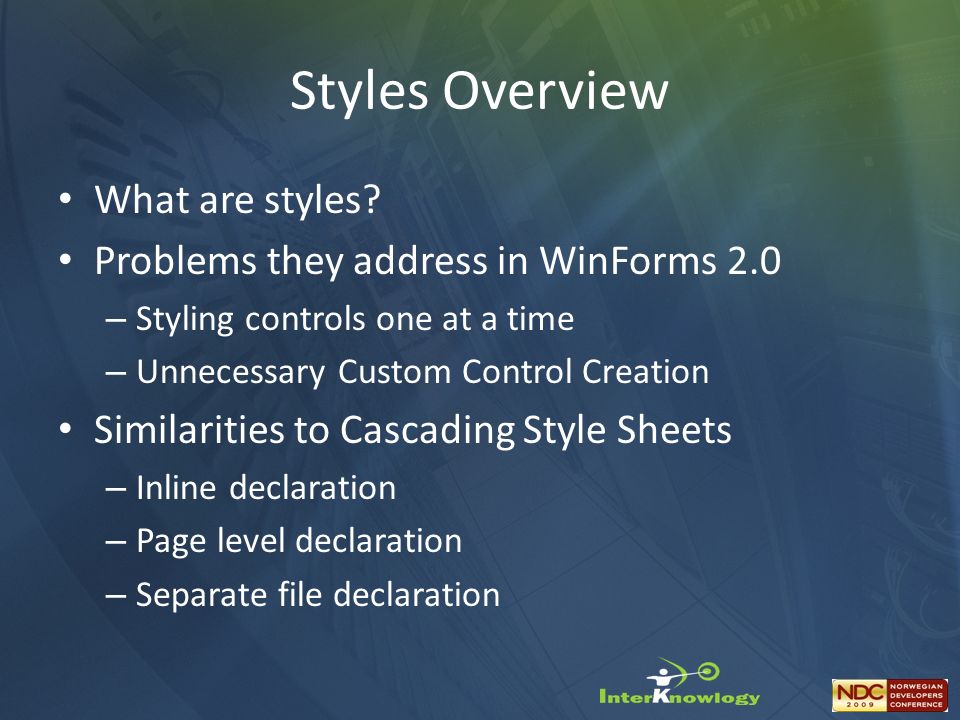 Styles Overview

• What are styles?
• Problems they address in WinForms 2.0
– Styling controls one at a time
– Unnecessary Custom Control Creation
• Similarities to Cascading Style Sheets
– Inline declaration
– Page level declaration
– Separate file declaration

InterKnowlogy

NDC 2009 NORWEGIAN DEVELOPERS CONFERENCE